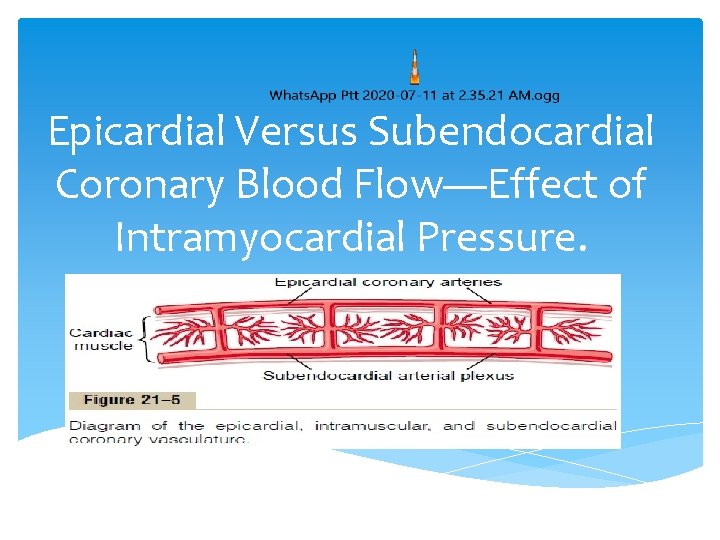 WhatsApp Ptt 2020-07-11 at 2.35.21 AM.ogg

Epicardial Versus Subendocardial Coronary Blood Flow—Effect of Intramyocardial Pressure.

Epicardial coronary arteries

Cardiac muscle

Subendocardial arterial plexus

Figure 21–5

Diagram of the epicardial, intramuscular, and subendocardial coronary vasculature.